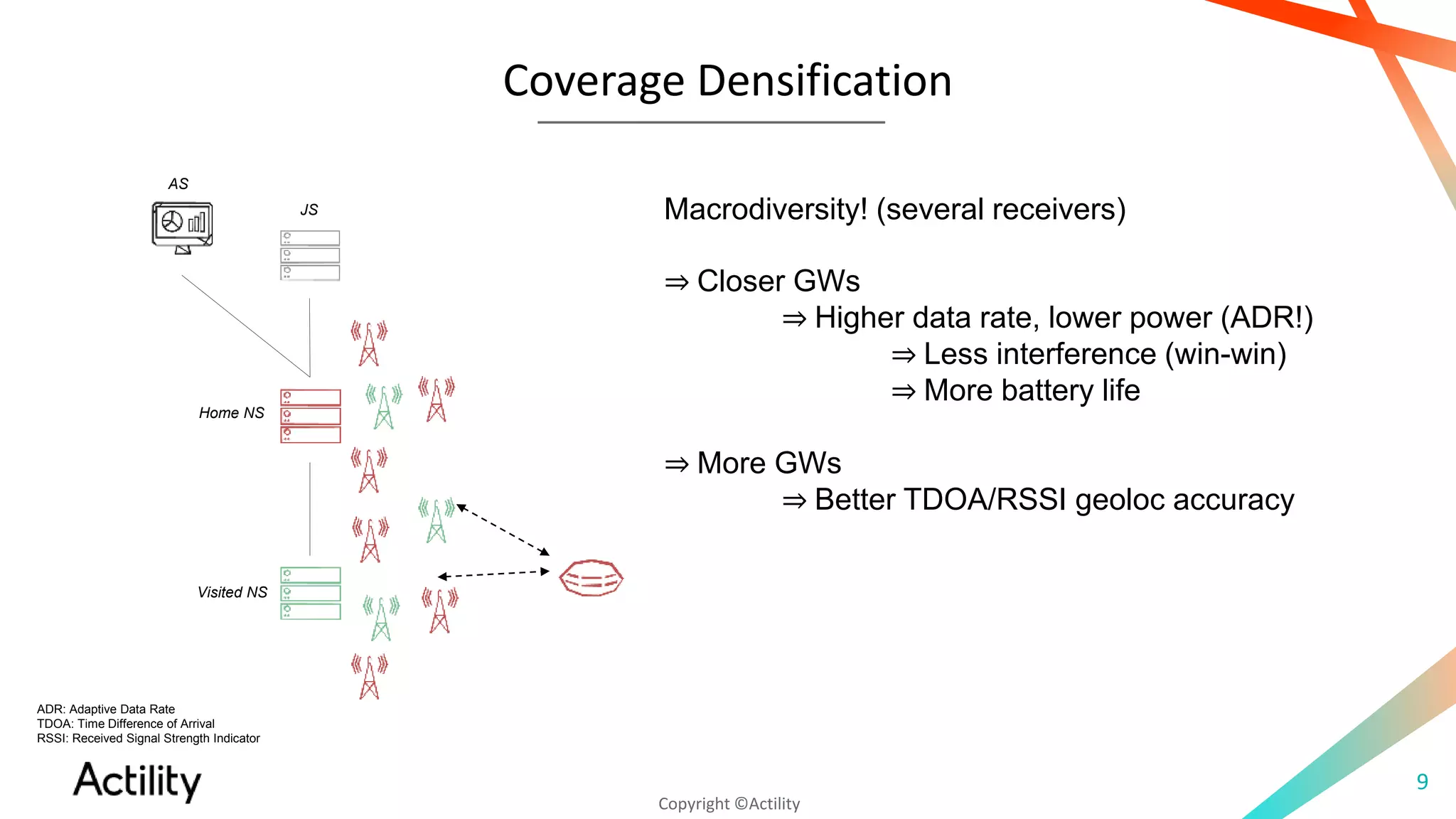 Coverage Densification

AS

JS

Home NS

Visited NS

Macrodiversity! (several receivers)

⇒ Closer GWs
⇒ Higher data rate, lower power (ADR!)
⇒ Less interference (win-win)
⇒ More battery life

⇒ More GWs
⇒ Better TDOA/RSSI geoloc accuracy

ADR: Adaptive Data Rate
TDOA: Time Difference of Arrival
RSSI: Received Signal Strength Indicator

Actility

Copyright ©Actility

9